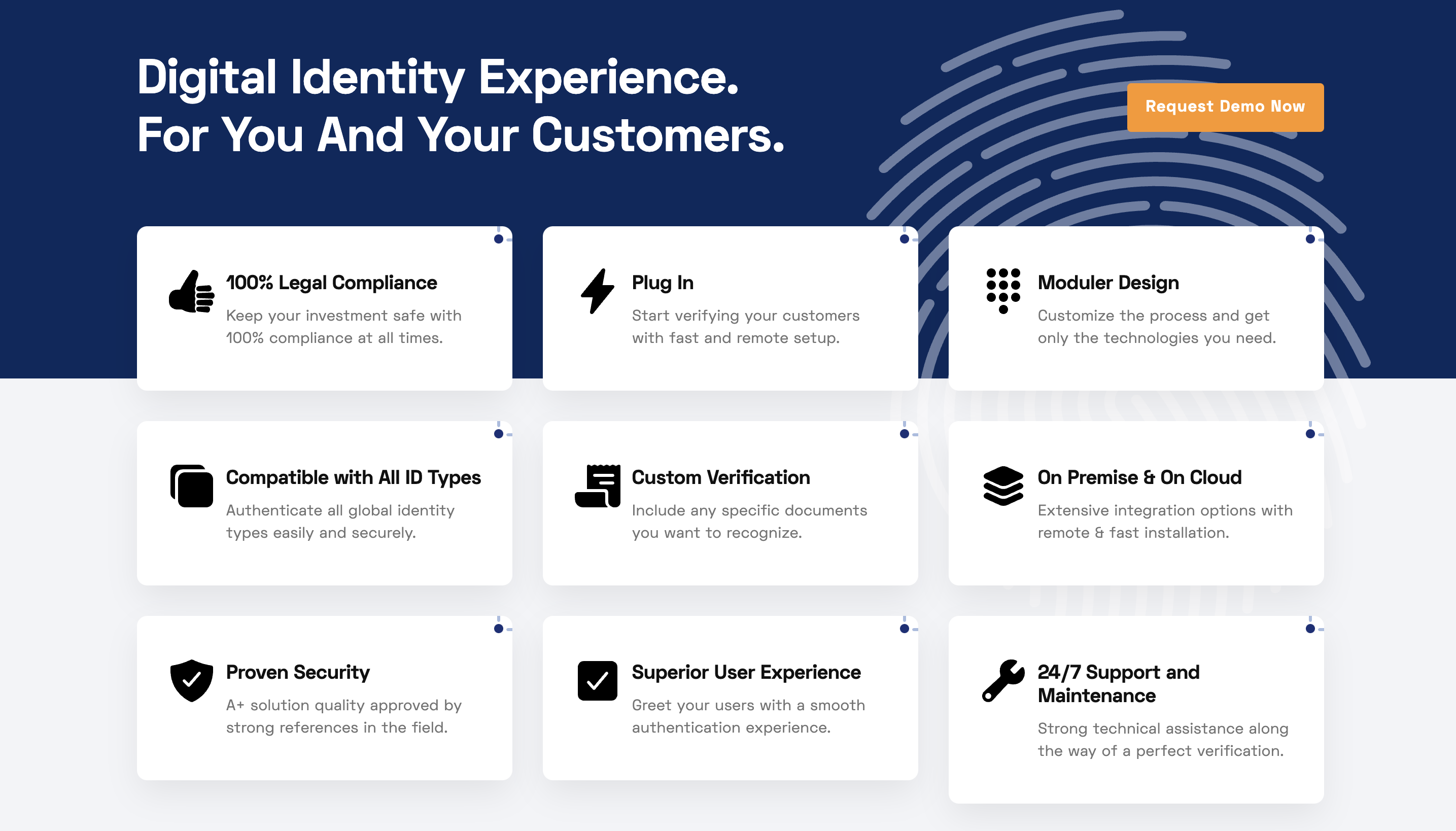 Digital Identity Experience.
For You And Your Customers.

Request Demo Now

100% Legal Compliance

Keep your investment safe with 100% compliance at all times.

Plug In

Start verifying your customers with fast and remote setup.

Moduler Design

Customize the process and get only the technologies you need.

Compatible with All ID Types

Authenticate all global identity types easily and securely.

Custom Verification

Include any specific documents you want to recognize.

On Premise & On Cloud

Extensive integration options with remote & fast installation.

Proven Security

A+ solution quality approved by strong references in the field.

Superior User Experience

Greet your users with a smooth authentication experience.

24/7 Support and Maintenance

Strong technical assistance along the way of a perfect verification.